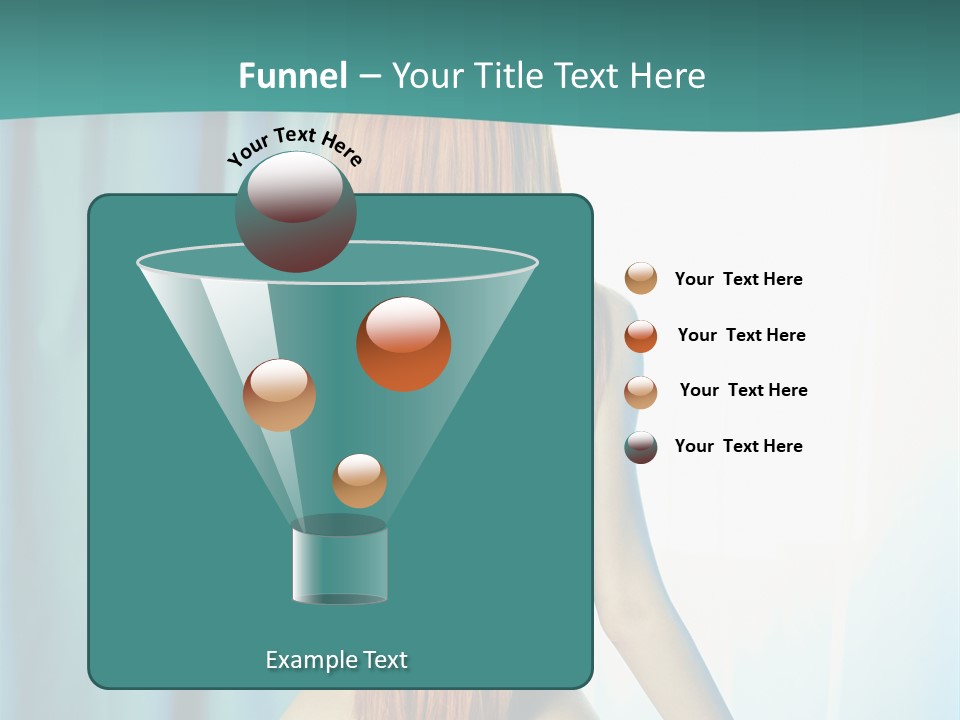 Funnel – Your Title Text Here

Your Text Here

Example Text

Your Text Here

Your Text Here

Your Text Here

Your Text Here